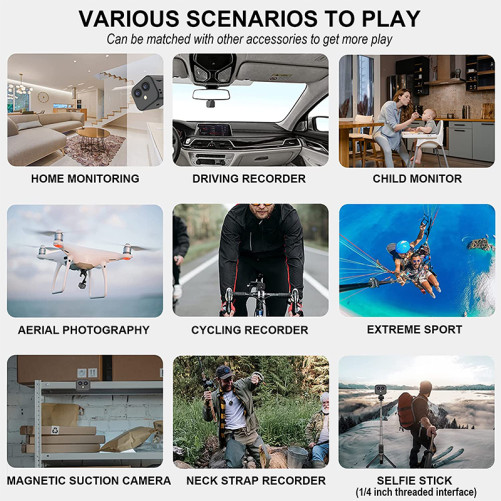 VARIOUS SCENARIOS TO PLAY

Can be matched with other accessories to get more play

HOME MONITORING

DRIVING RECORDER

CHILD MONITOR

AERIAL PHOTOGRAPHY

CYCLING RECORDER

EXTREME SPORT

MAGNETIC SUCTION CAMERA

NECK STRAP RECORDER

SELFIE STICK
(1/4 inch threaded interface)